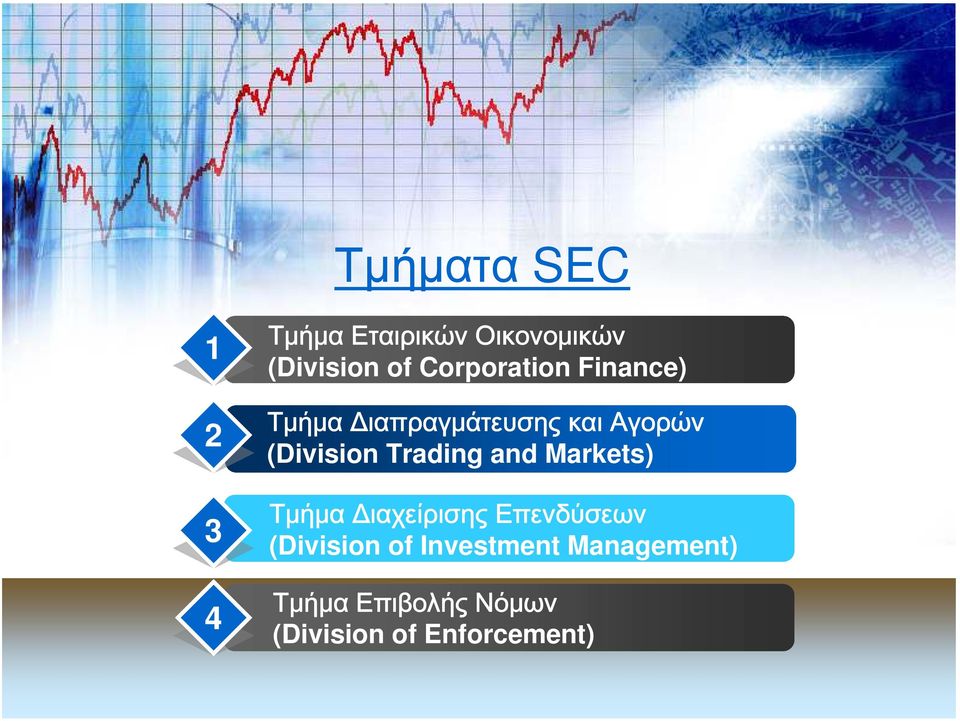 Τμήματα SEC

1
Τμήμα Εταιρικών Οικονομικών
(Division of Corporation Finance)

2
Τμήμα Διαπραγμάτευσης και Αγορών
(Division Trading and Markets)

3
Τμήμα Διαχείρισης Επενδύσεων
(Division of Investment Management)

4
Τμήμα Επιβολής Νόμων
(Division of Enforcement)